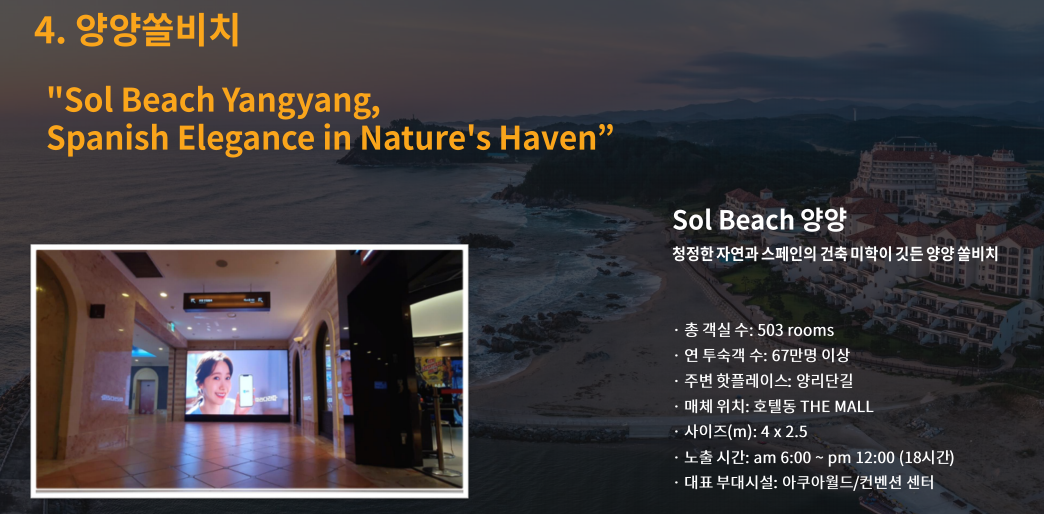 4. 양양쏠비치

"Sol Beach Yangyang, Spanish Elegance in Nature's Haven”

Sol Beach 양양

청정한 자연과 스페인의 건축 미학이 깃든 양양 쏠비치

· 총 객실 수: 503 rooms
· 연 투숙객 수: 67만명 이상
· 주변 핫플레이스: 양리단길
· 매체 위치: 호텔동 THE MALL
· 사이즈(m): 4 x 2.5
· 노출 시간: am 6:00 ~ pm 12:00 (18시간)
· 대표 부대시설: 아쿠아월드/컨벤션 센터